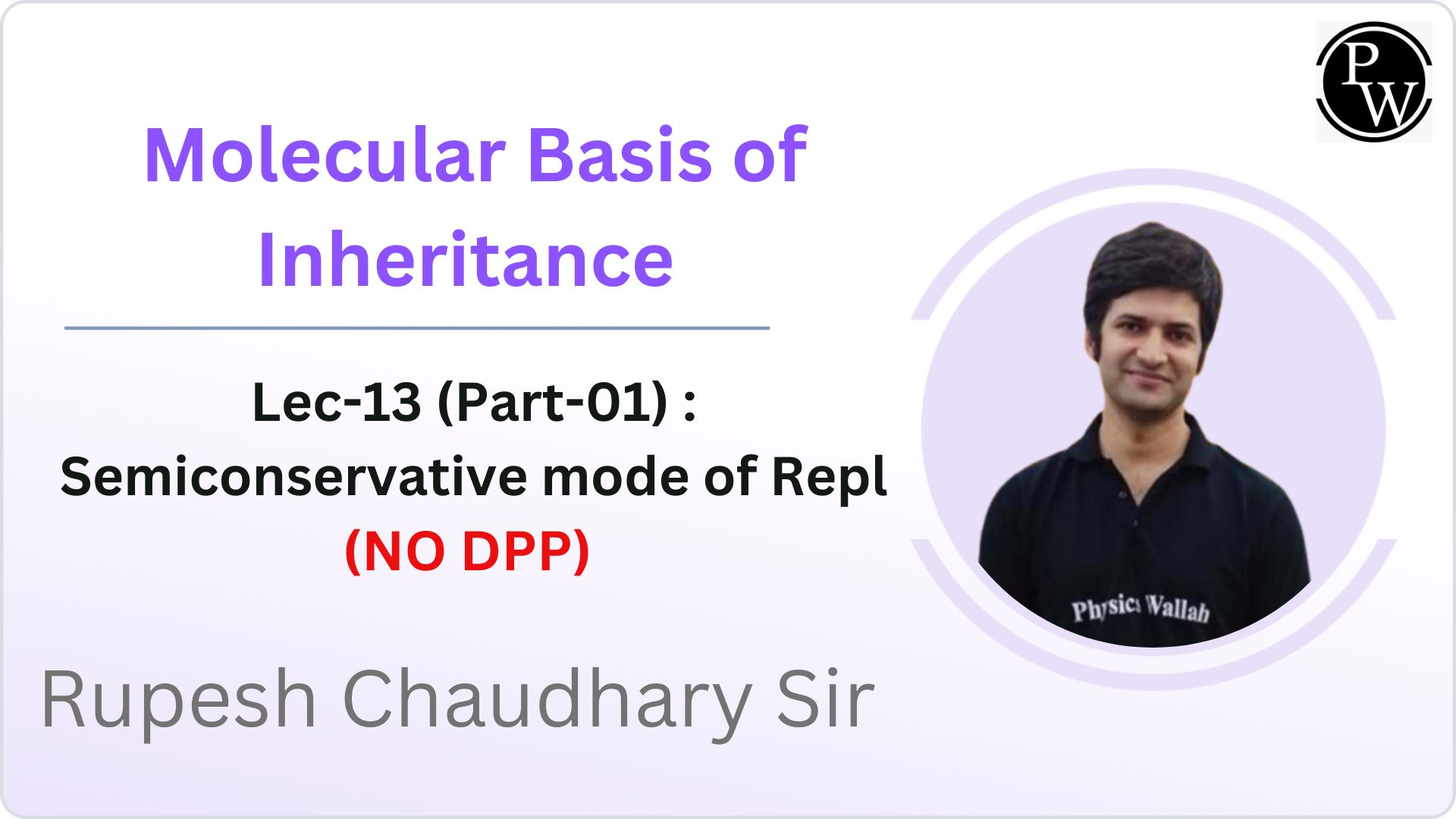 PW

Molecular Basis of Inheritance

Lec-13 (Part-01) :
Semiconservative mode of Repl
(NO DPP)

Physics Wallah

Rupesh Chaudhary Sir